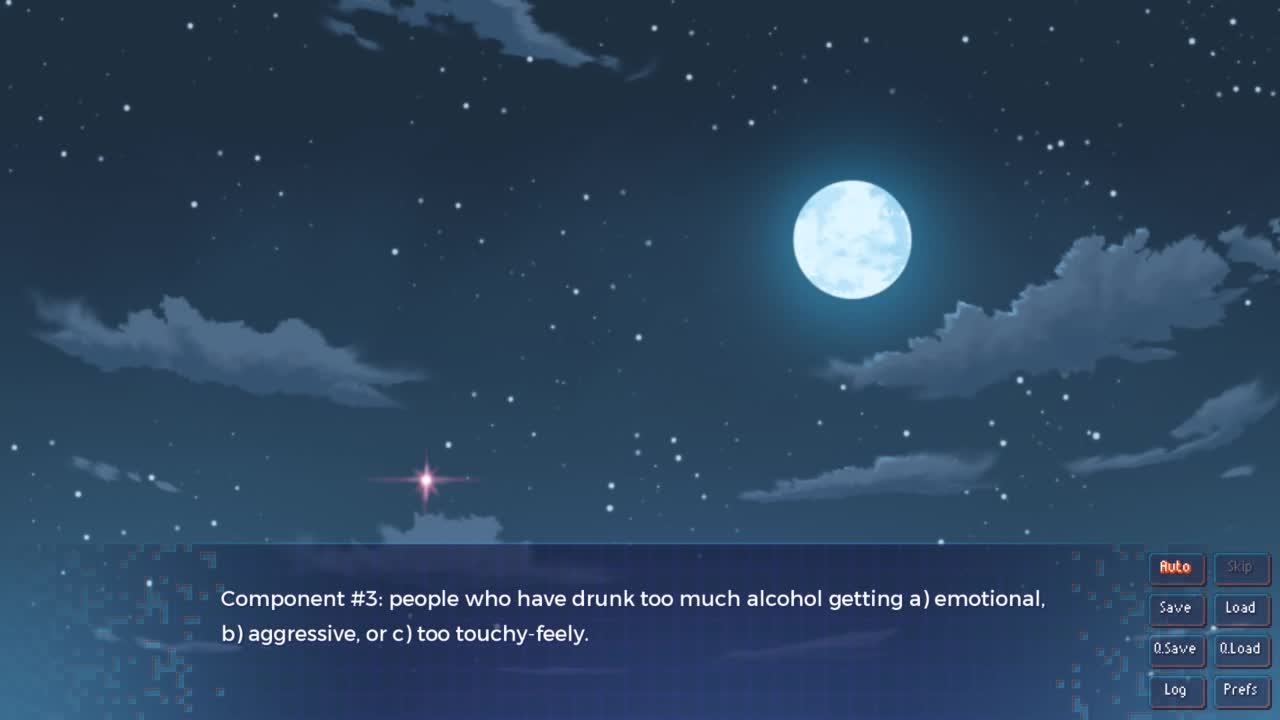 Component #3: people who have drunk too much alcohol getting a) emotional, b) aggressive, or c) too touchy-feely.

Auto
Skip
Save
Load
Q.Save
Q.Load
Log
Prefs